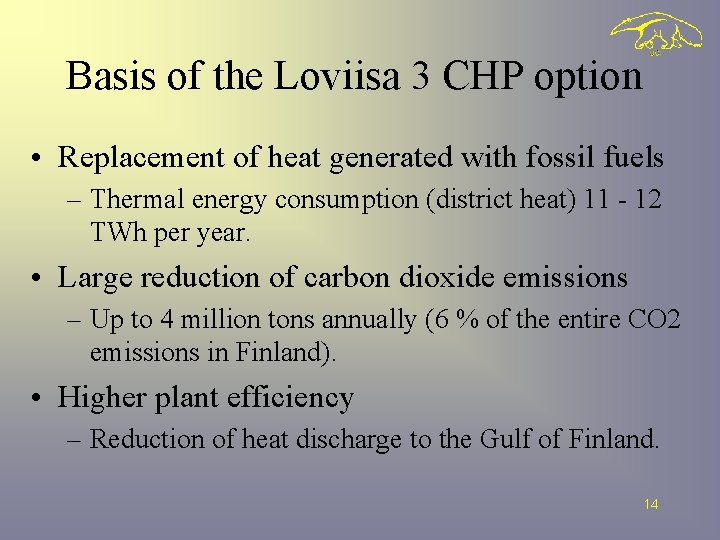 Basis of the Loviisa 3 CHP option

• Replacement of heat generated with fossil fuels
– Thermal energy consumption (district heat) 11 - 12 TWh per year.

• Large reduction of carbon dioxide emissions
– Up to 4 million tons annually (6 % of the entire CO2 emissions in Finland).

• Higher plant efficiency
– Reduction of heat discharge to the Gulf of Finland.

14